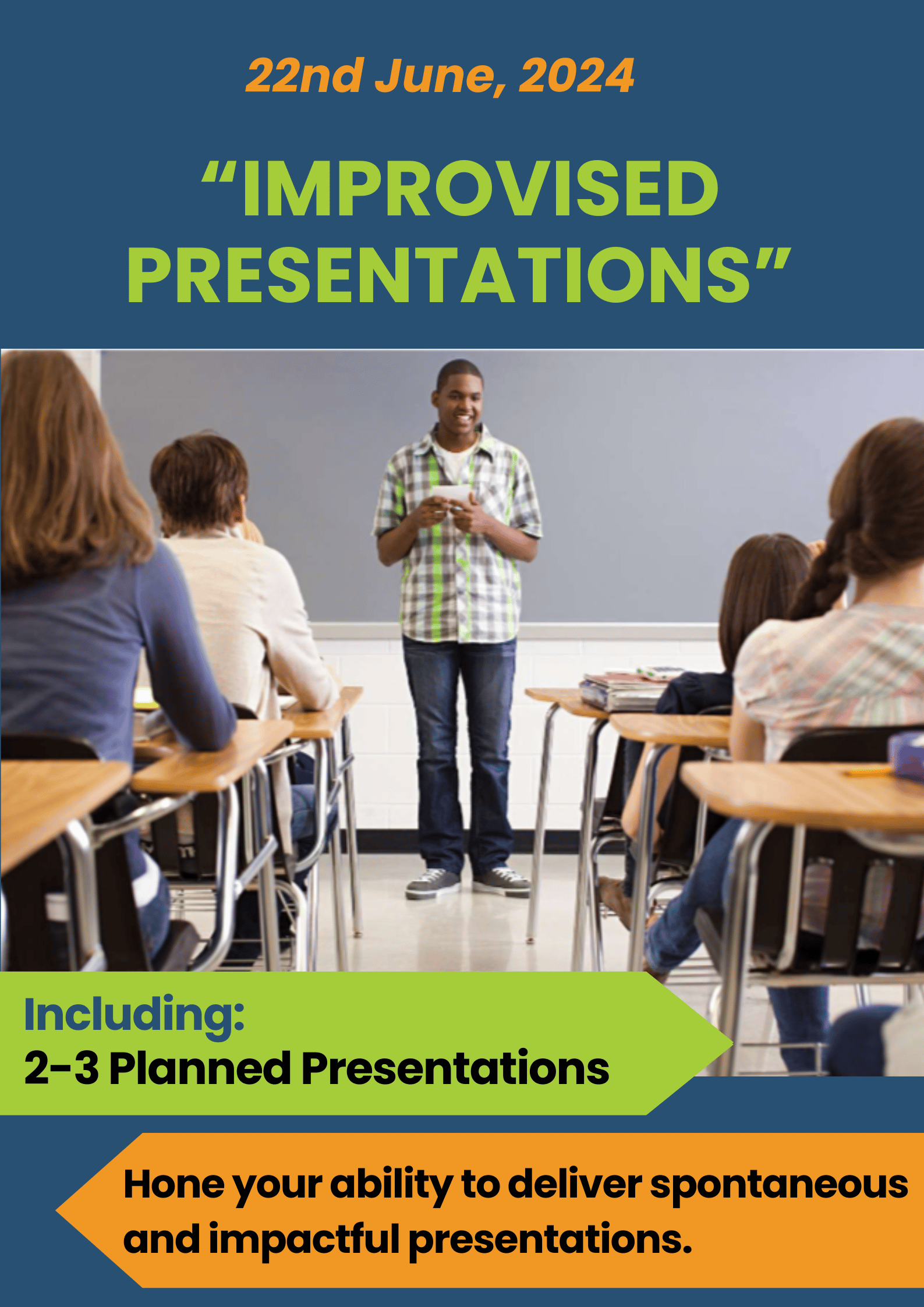 22nd June, 2024

“IMPROVISED PRESENTATIONS”

Including:
2-3 Planned Presentations

Hone your ability to deliver spontaneous and impactful presentations.